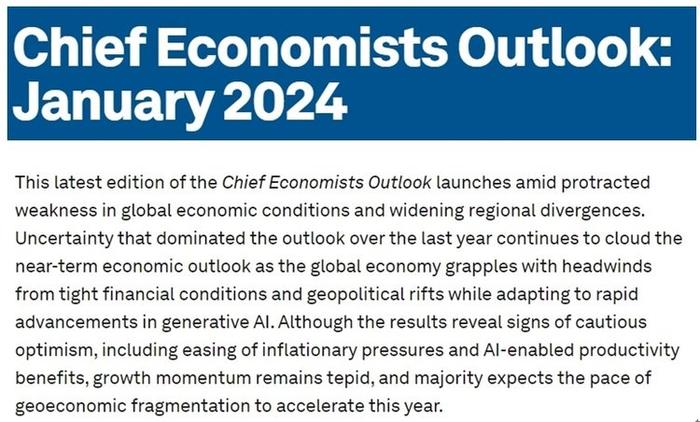 Chief Economists Outlook: January 2024

This latest edition of the Chief Economists Outlook launches amid protracted weakness in global economic conditions and widening regional divergences. Uncertainty that dominated the outlook over the last year continues to cloud the near-term economic outlook as the global economy grapples with headwinds from tight financial conditions and geopolitical rifts while adapting to rapid advancements in generative AI. Although the results reveal signs of cautious optimism, including easing of inflationary pressures and AI-enabled productivity benefits, growth momentum remains tepid, and majority expects the pace of geoeconomic fragmentation to accelerate this year.